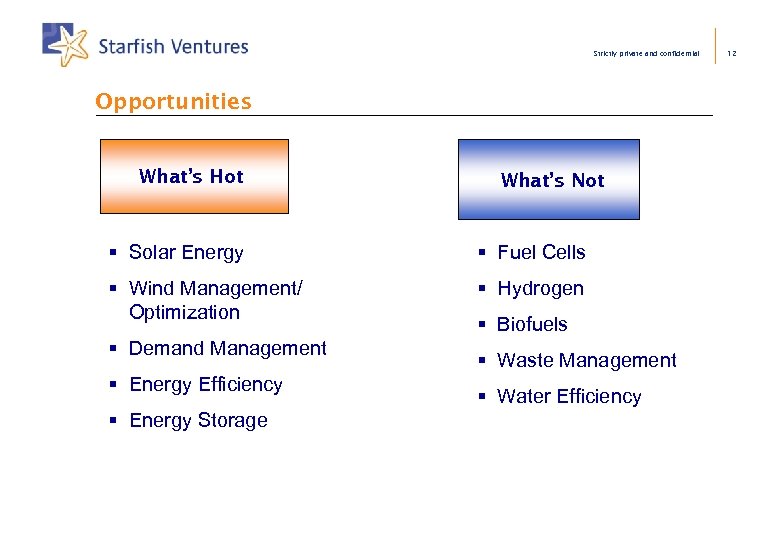 Starfish Ventures

Strictly private and confidential

12

Opportunities

What's Hot

▪ Solar Energy
▪ Wind Management/ Optimization
▪ Demand Management
▪ Energy Efficiency
▪ Energy Storage

What's Not

▪ Fuel Cells
▪ Hydrogen
▪ Biofuels
▪ Waste Management
▪ Water Efficiency